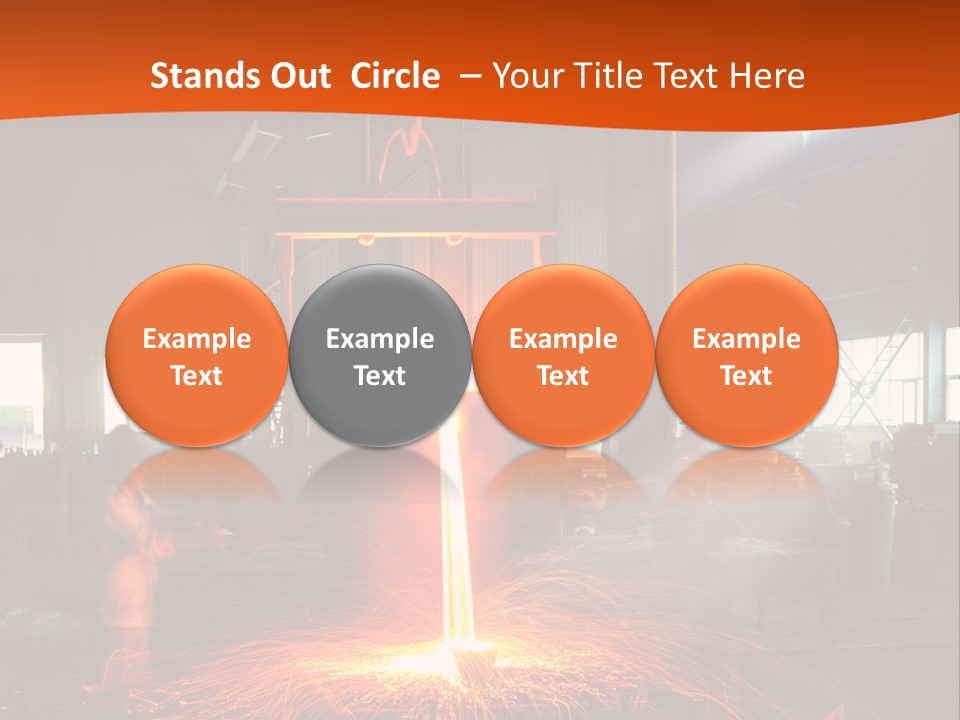 Stands Out Circle – Your Title Text Here

Example Text

Example Text

Example Text

Example Text